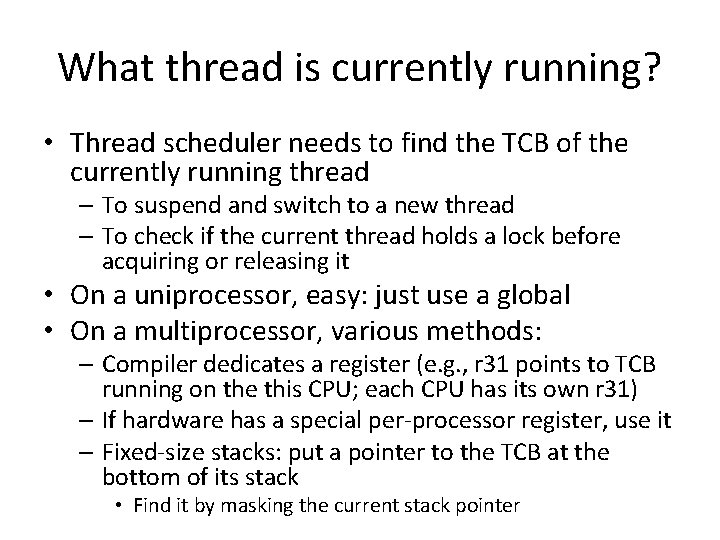 What thread is currently running?

• Thread scheduler needs to find the TCB of the currently running thread
  – To suspend and switch to a new thread
  – To check if the current thread holds a lock before acquiring or releasing it
• On a uniprocessor, easy: just use a global
• On a multiprocessor, various methods:
  – Compiler dedicates a register (e.g., r31 points to TCB running on the this CPU; each CPU has its own r31)
  – If hardware has a special per-processor register, use it
  – Fixed-size stacks: put a pointer to the TCB at the bottom of its stack
    • Find it by masking the current stack pointer